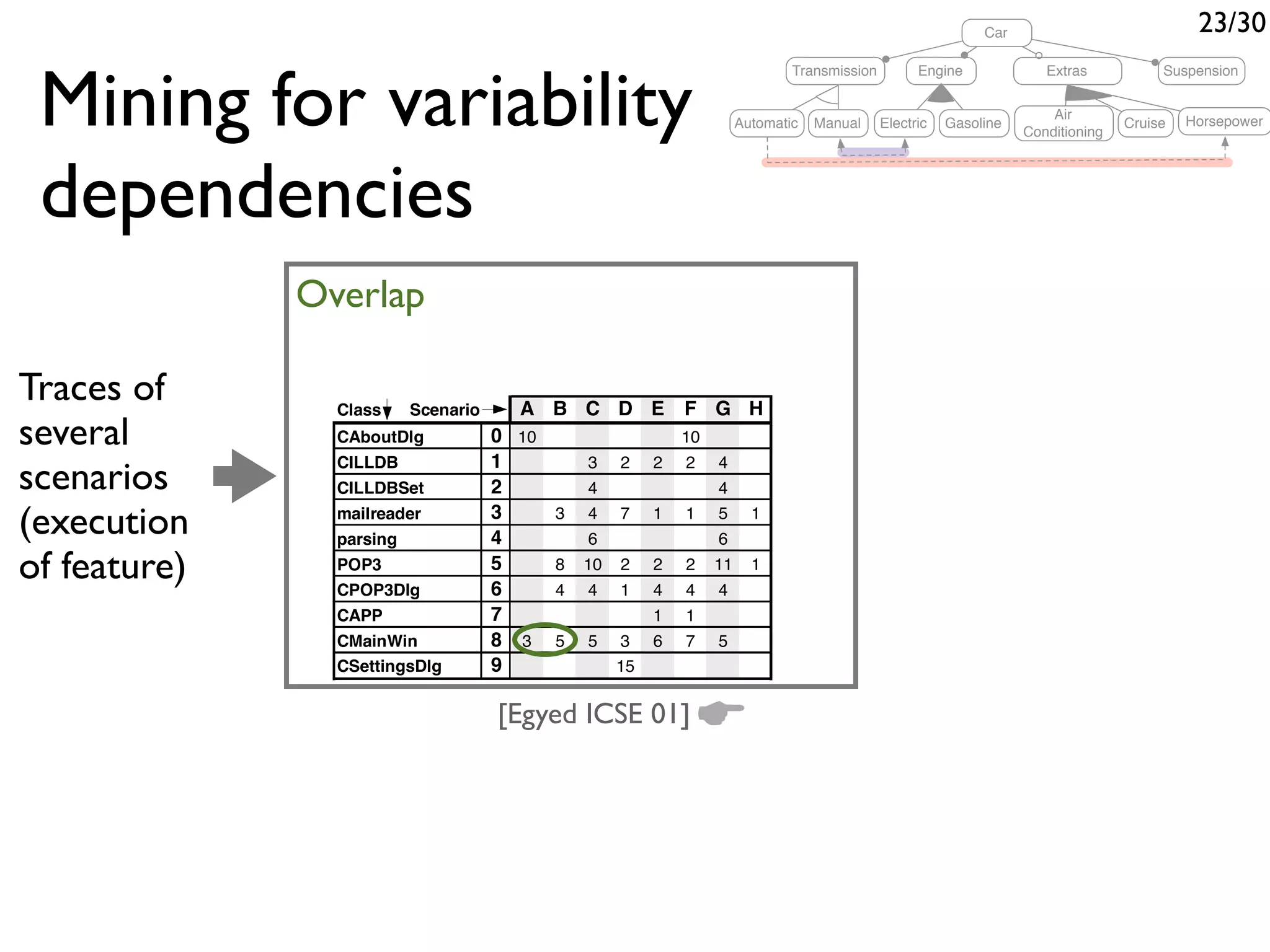 23/30

Mining for variability dependencies

Car
Transmission
Engine
Extras
Suspension
Automatic
Manual
Electric
Gasoline
Air Conditioning
Cruise
Horsepower

Traces of several scenarios (execution of feature)

Overlap

| Class Scenario | | A | B | C | D | E | F | G | H |
|---|---|---|---|---|---|---|---|---|---|
| CAboutDlg | 0 | 10 | | | | | 10 | | |
| CILLDB | 1 | | | 3 | 2 | 2 | 2 | 4 | |
| CILLDBSet | 2 | | | 4 | | | | 4 | |
| mailreader | 3 | | 3 | 4 | 7 | 1 | 1 | 5 | 1 |
| parsing | 4 | | | 6 | | | | 6 | |
| POP3 | 5 | | 8 | 10 | 2 | 2 | 2 | 11 | 1 |
| CPOP3Dlg | 6 | | 4 | 4 | 1 | 4 | 4 | 4 | |
| CAPP | 7 | | | | | 1 | 1 | | |
| CMainWin | 8 | 3 | 5 | 5 | 3 | 6 | 7 | 5 | |
| CSettingsDlg | 9 | | | | 15 | | | | |

[Egyed ICSE 01]